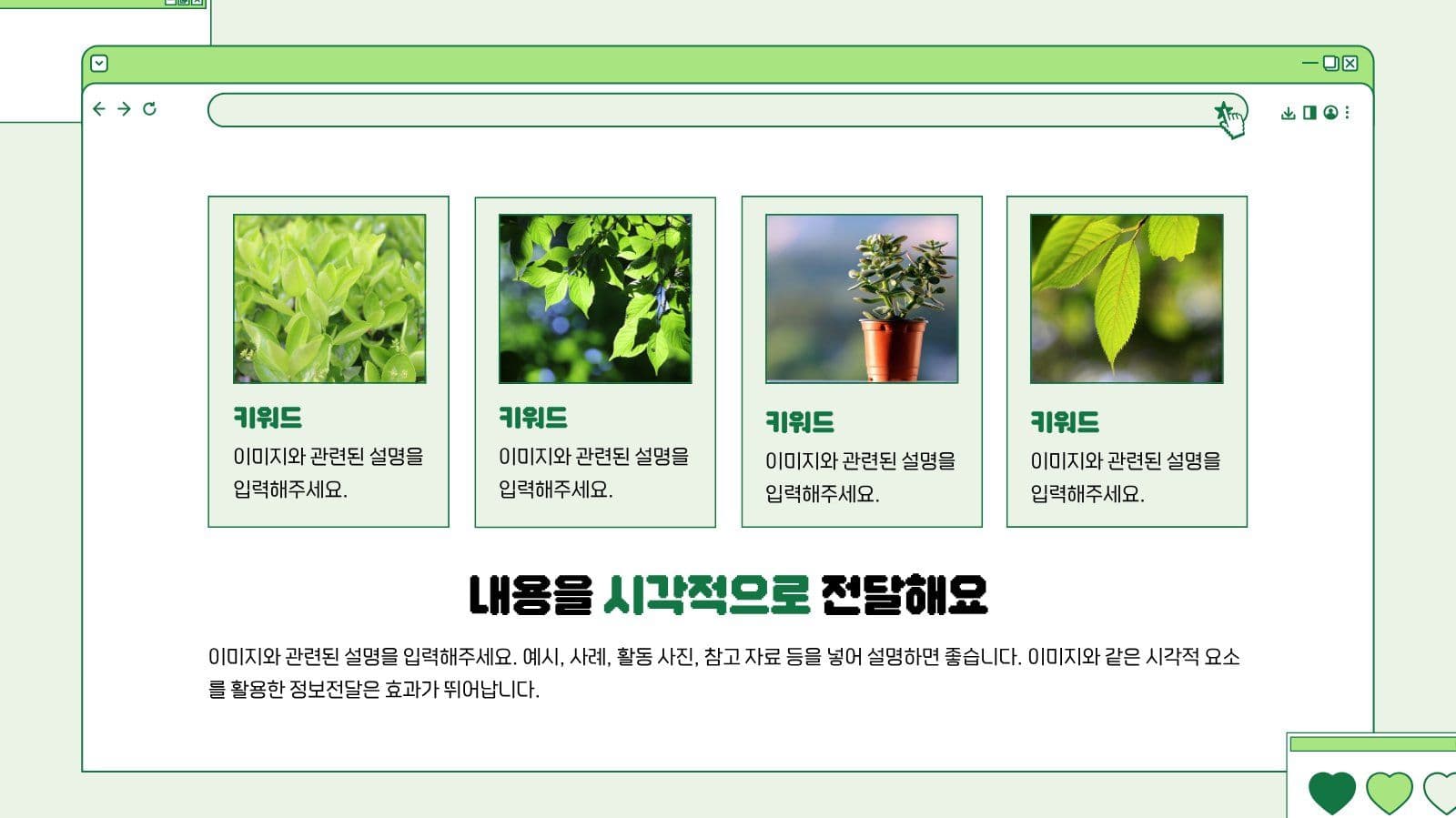 키워드
이미지와 관련된 설명을 입력해주세요.

키워드
이미지와 관련된 설명을 입력해주세요.

키워드
이미지와 관련된 설명을 입력해주세요.

키워드
이미지와 관련된 설명을 입력해주세요.

내용을 시각적으로 전달해요

이미지와 관련된 설명을 입력해주세요. 예시, 사례, 활동 사진, 참고 자료 등을 넣어 설명하면 좋습니다. 이미지와 같은 시각적 요소를 활용한 정보전달은 효과가 뛰어납니다.